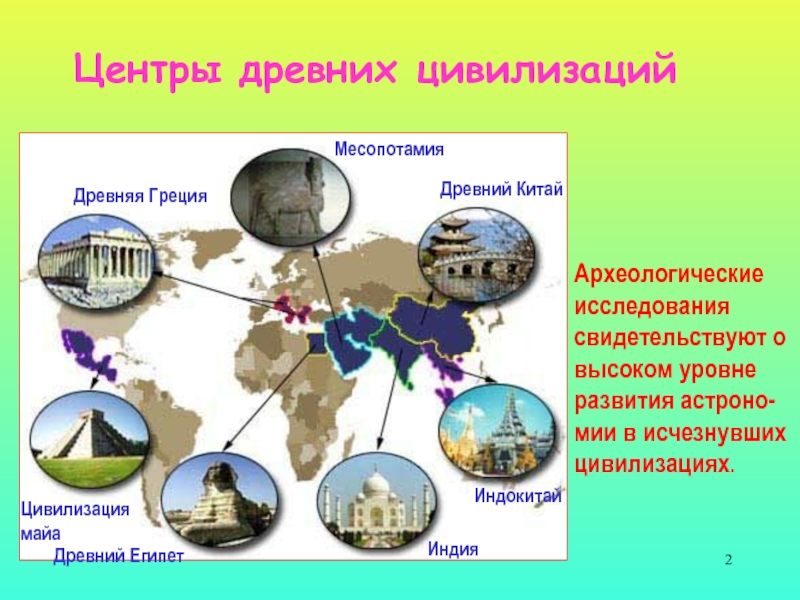 Центры древних цивилизаций

Месопотамия

Древняя Греция

Древний Китай

Цивилизация майа

Древний Египет

Индия

Индокитай

Археологические исследования свидетельствуют о высоком уровне развития астрономии в исчезнувших цивилизациях.

2